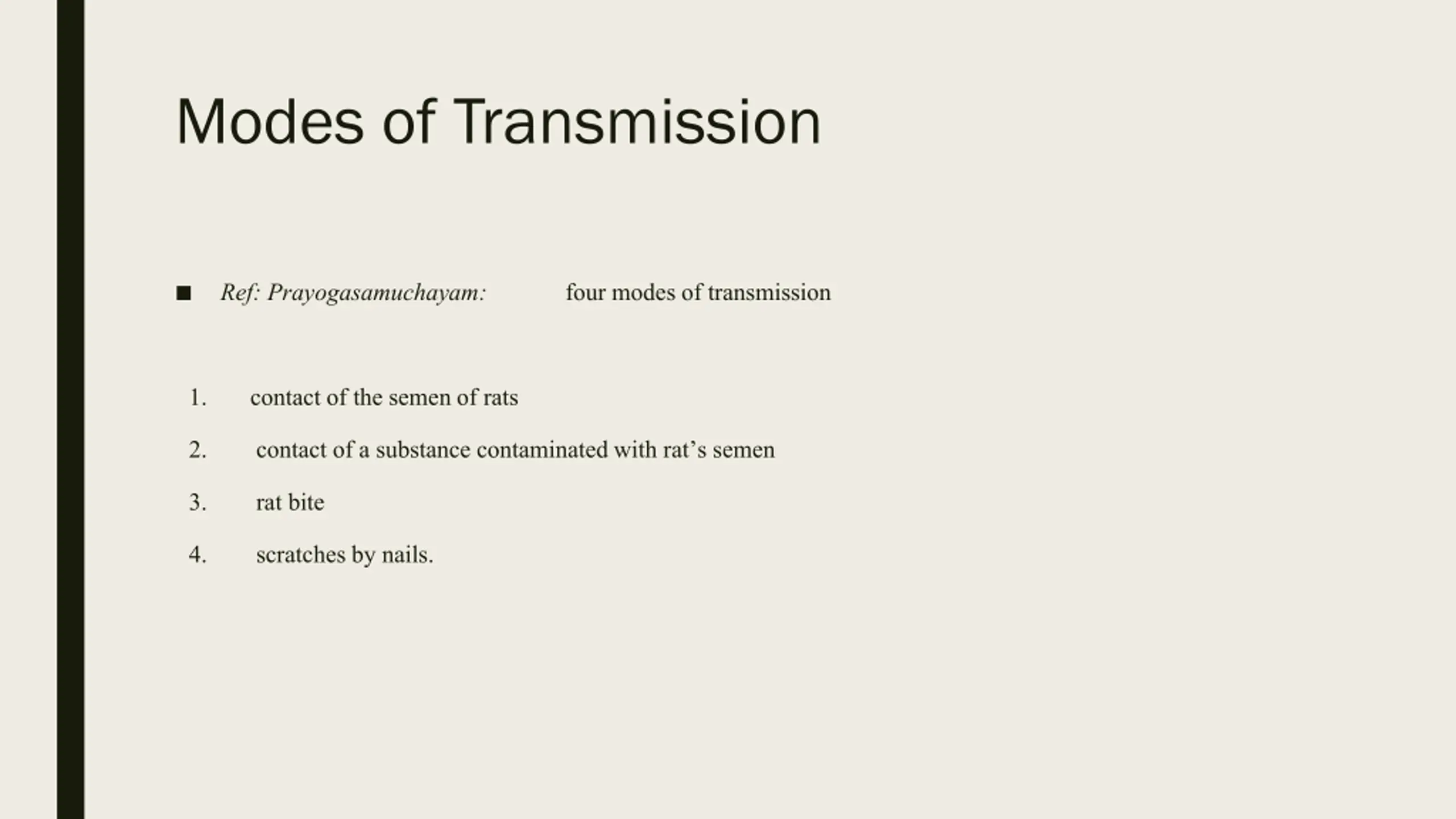 Modes of Transmission

■ Ref: Prayogasamuchayam: four modes of transmission

1. contact of the semen of rats
2. contact of a substance contaminated with rat’s semen
3. rat bite
4. scratches by nails.